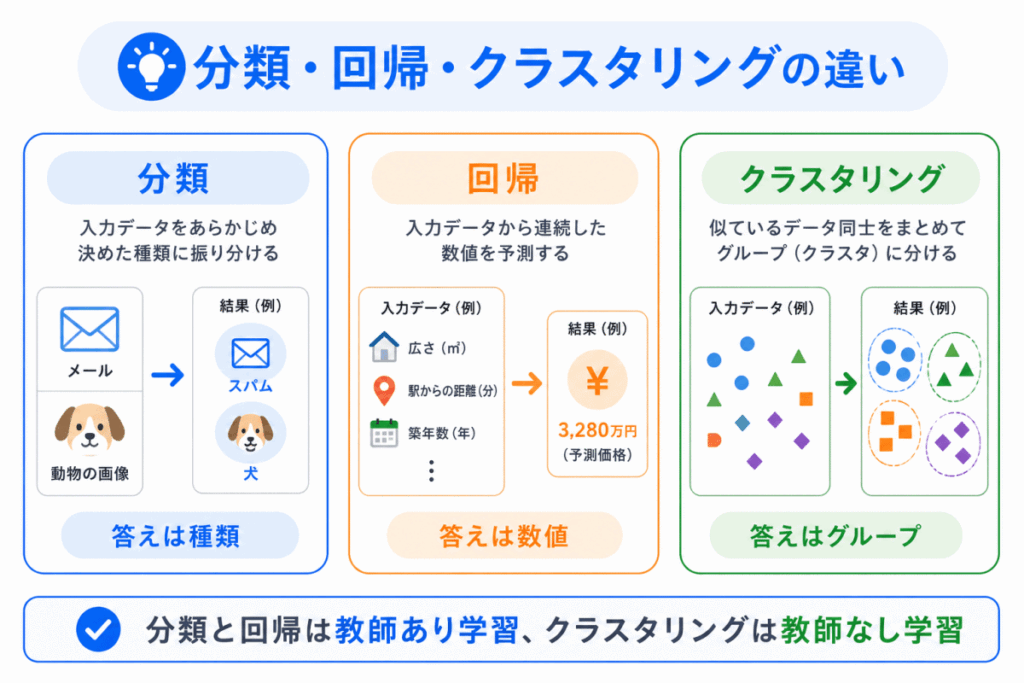 分類・回帰・クラスタリングの違い

分類

入力データをあらかじめ決めた種類に振り分ける

メール

動物の画像

結果（例）

スパム

犬

答えは種類

回帰

入力データから連続した数値を予測する

入力データ（例）

広さ（㎡）

駅からの距離（分）

築年数（年）

⋮

結果（例）

¥

3,280万円

（予測価格）

答えは数値

クラスタリング

似ているデータ同士をまとめてグループ（クラスタ）に分ける

入力データ（例）

結果（例）

答えはグループ

分類と回帰は教師あり学習、クラスタリングは教師なし学習